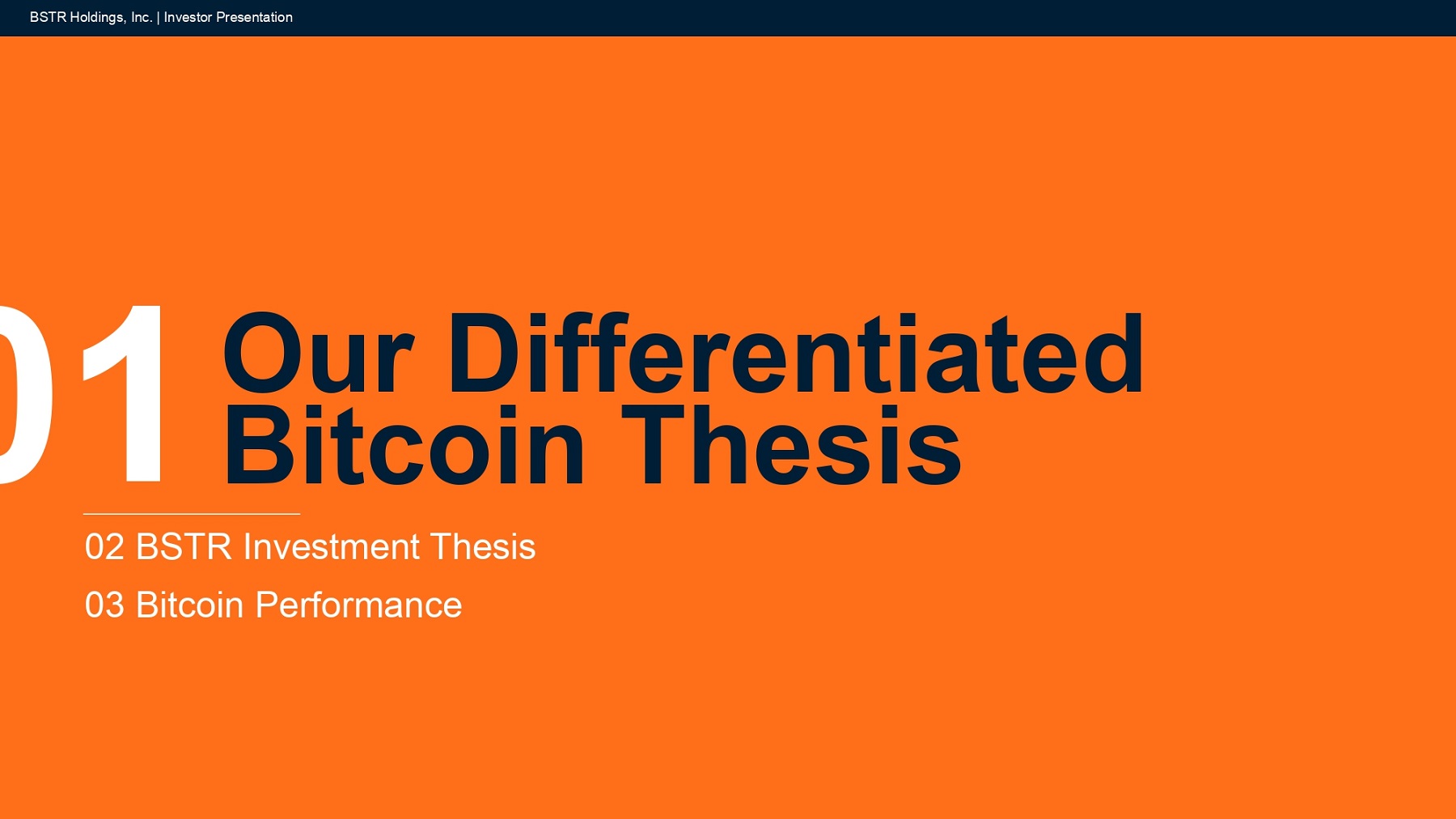 BSTR Holdings, Inc. | Investor Presentation

01 Our Differentiated Bitcoin Thesis

02 BSTR Investment Thesis

03 Bitcoin Performance